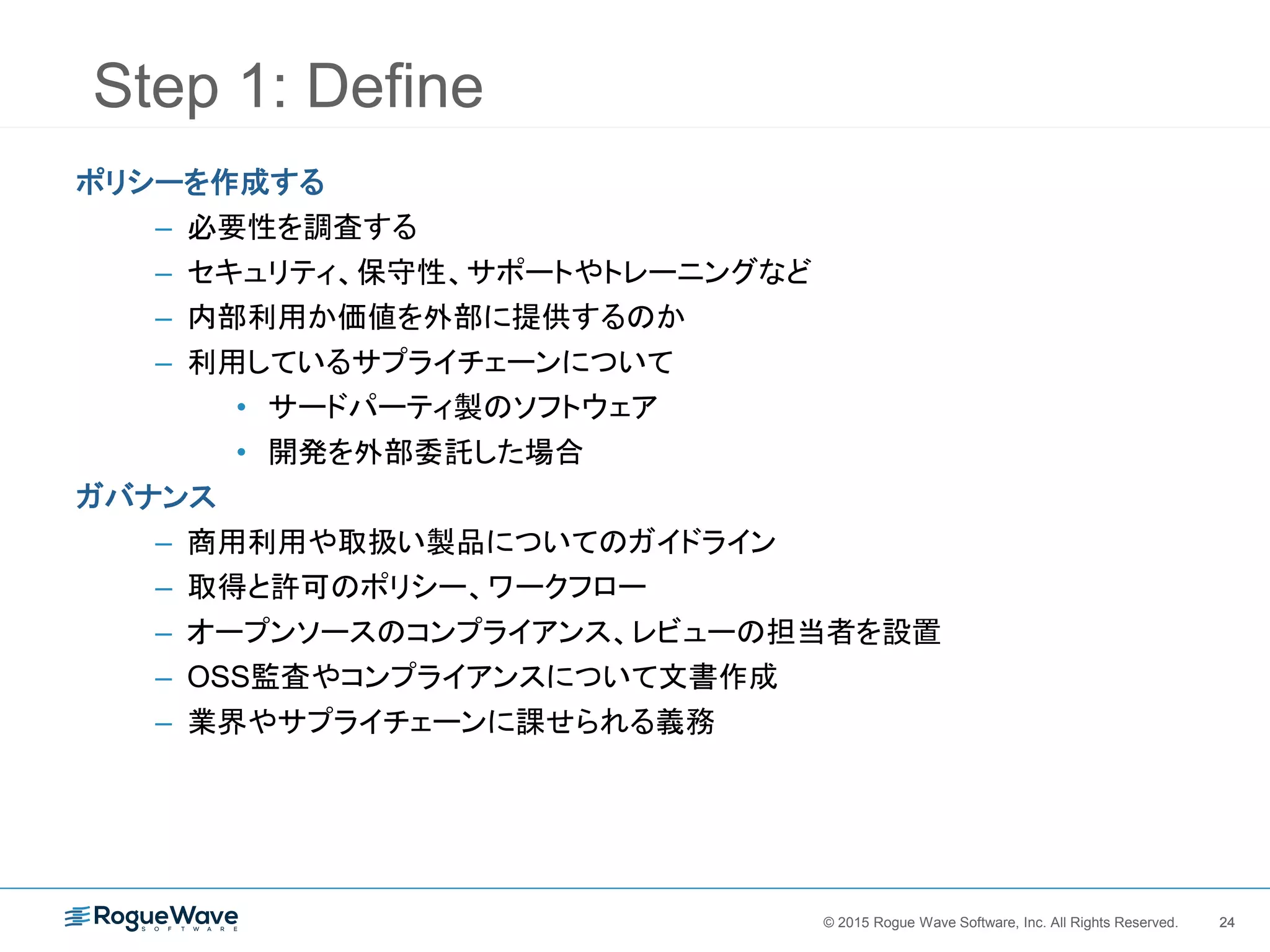 Step 1: Define

ポリシーを作成する

– 必要性を調査する
– セキュリティ、保守性、サポートやトレーニングなど
– 内部利用か価値を外部に提供するのか
– 利用しているサプライチェーンについて
• サードパーティ製のソフトウェア
• 開発を外部委託した場合

ガバナンス

– 商用利用や取扱い製品についてのガイドライン
– 取得と許可のポリシー、ワークフロー
– オープンソースのコンプライアンス、レビューの担当者を設置
– OSS監査やコンプライアンスについて文書作成
– 業界やサプライチェーンに課せられる義務

RogueWave SOFTWARE

© 2015 Rogue Wave Software, Inc. All Rights Reserved. 24